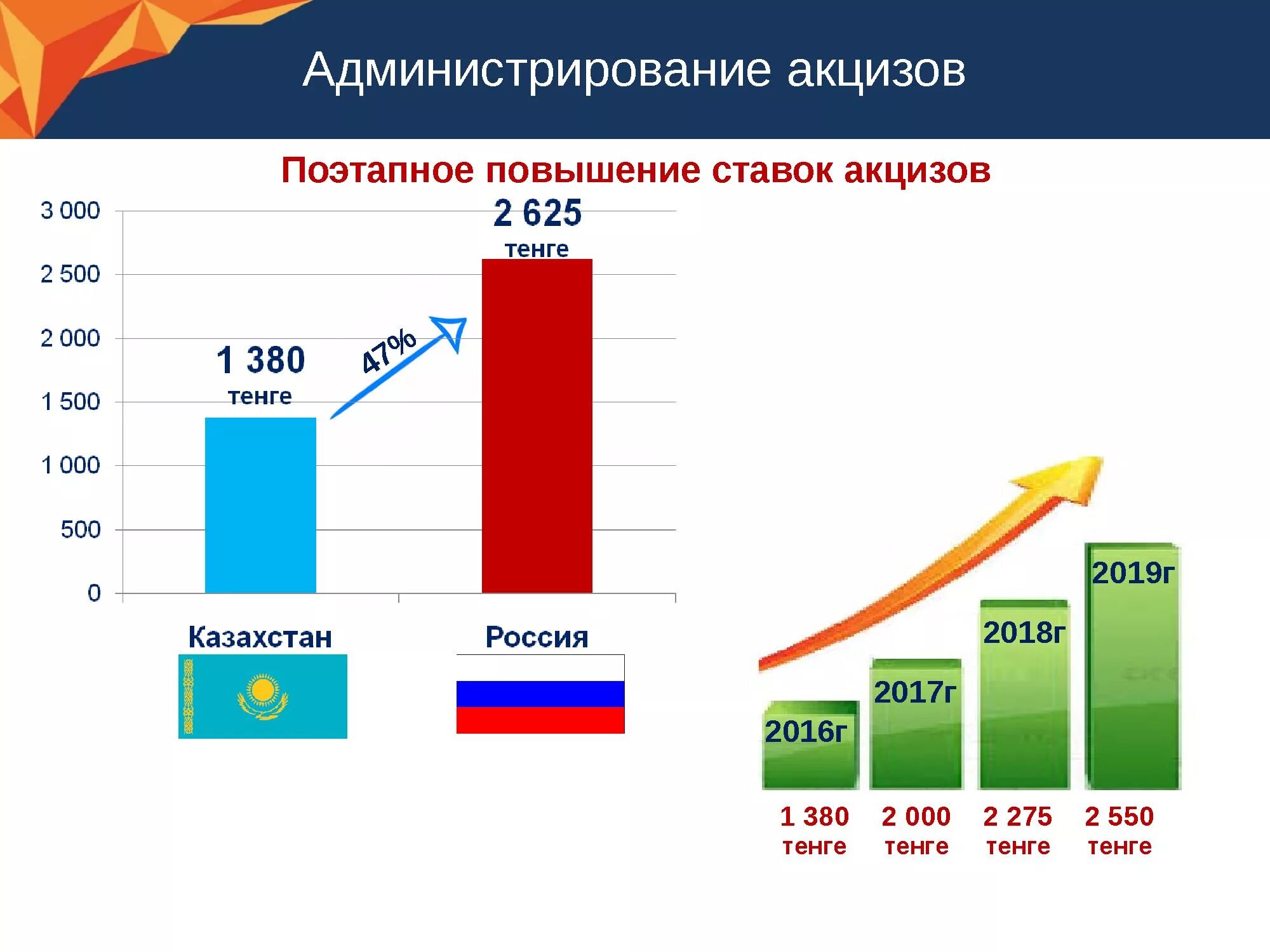 Администрирование акцизов

Поэтапное повышение ставок акцизов

3 000
2 500
2 000
1 500
1 000
500
0

1 380
тенге

47%

2 625
тенге

Казахстан

Россия

2016г
2017г
2018г
2019г

1 380 тенге
2 000 тенге
2 275 тенге
2 550 тенге